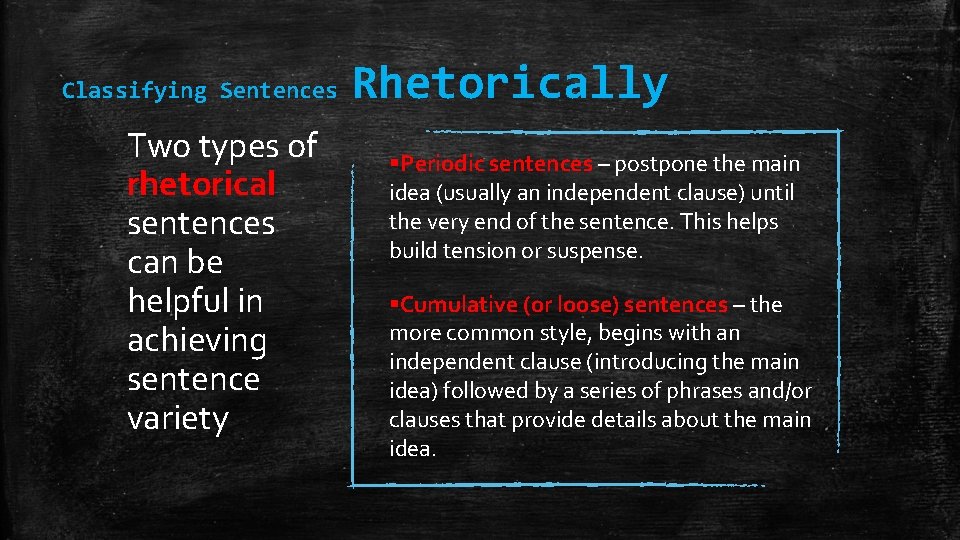 Classifying Sentences Rhetorically

Two types of rhetorical sentences can be helpful in achieving sentence variety

▪Periodic sentences – postpone the main idea (usually an independent clause) until the very end of the sentence. This helps build tension or suspense.

▪Cumulative (or loose) sentences – the more common style, begins with an independent clause (introducing the main idea) followed by a series of phrases and/or clauses that provide details about the main idea.